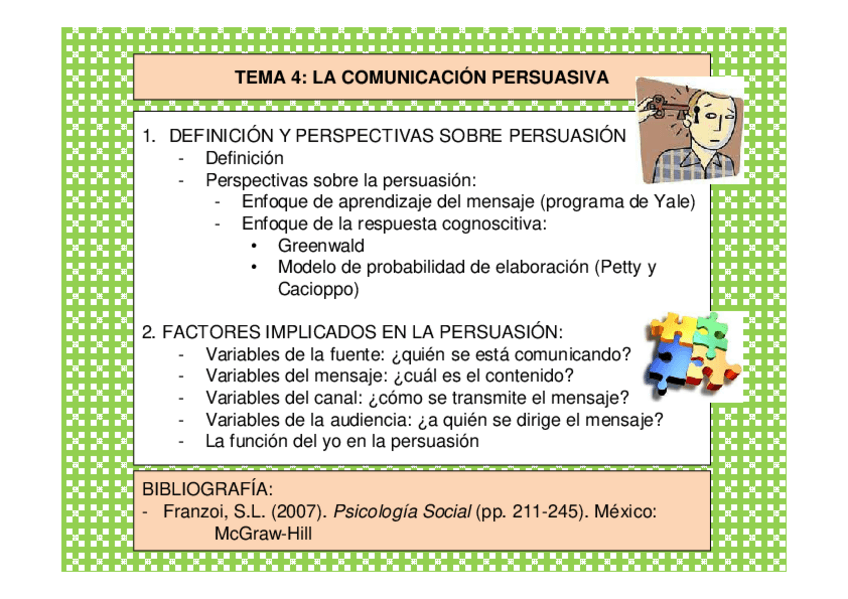 TEMA 4: LA COMUNICACIÓN PERSUASIVA

1. DEFINICIÓN Y PERSPECTIVAS SOBRE PERSUASIÓN
- Definición
- Perspectivas sobre la persuasión:
  - Enfoque de aprendizaje del mensaje (programa de Yale)
  - Enfoque de la respuesta cognoscitiva:
    • Greenwald
    • Modelo de probabilidad de elaboración (Petty y Cacioppo)

2. FACTORES IMPLICADOS EN LA PERSUASIÓN:
- Variables de la fuente: ¿quién se está comunicando?
- Variables del mensaje: ¿cuál es el contenido?
- Variables del canal: ¿cómo se transmite el mensaje?
- Variables de la audiencia: ¿a quién se dirige el mensaje?
- La función del yo en la persuasión

BIBLIOGRAFÍA:
- Franzoi, S.L. (2007). Psicología Social (pp. 211-245). México: McGraw-Hill